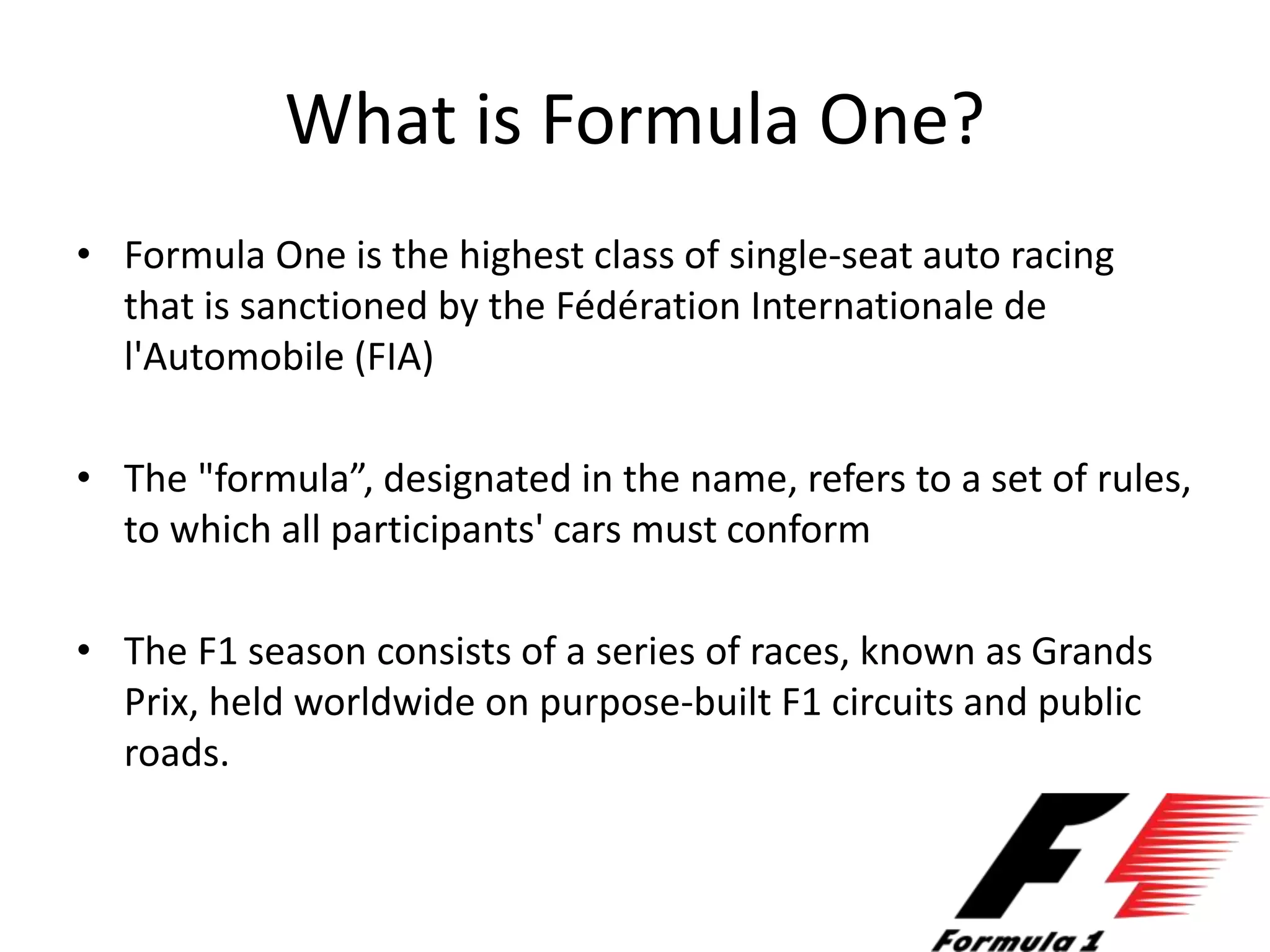 What is Formula One?

• Formula One is the highest class of single-seat auto racing that is sanctioned by the Fédération Internationale de l'Automobile (FIA)

• The "formula", designated in the name, refers to a set of rules, to which all participants' cars must conform

• The F1 season consists of a series of races, known as Grands Prix, held worldwide on purpose-built F1 circuits and public roads.

Formula 1